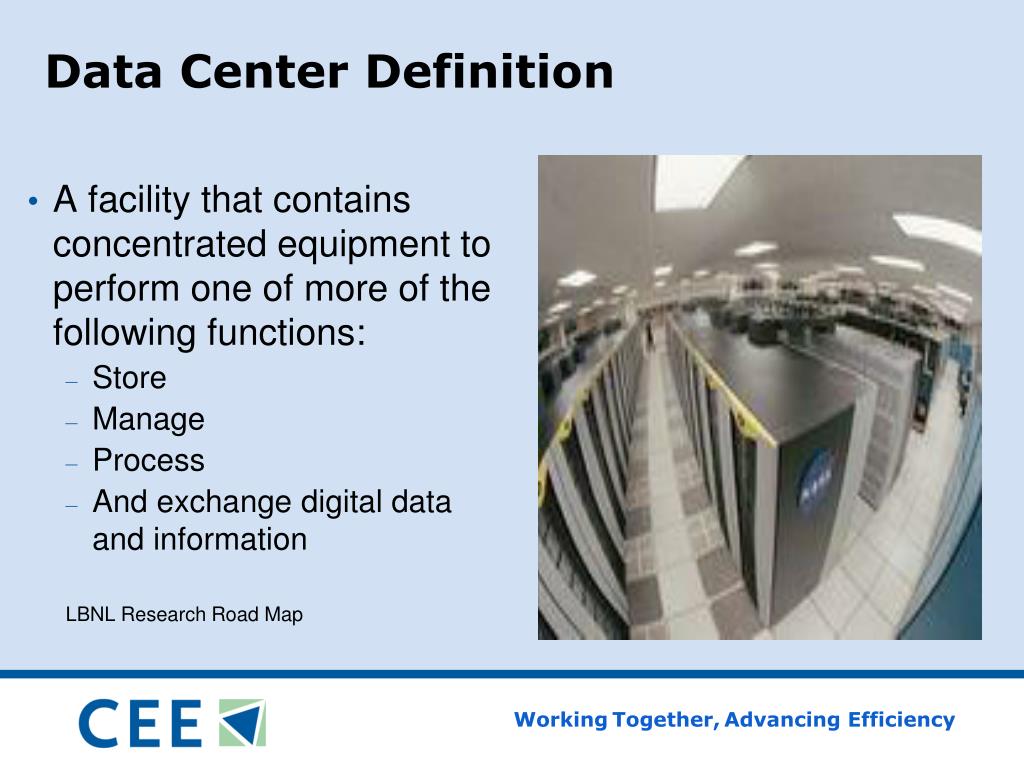 Data Center Definition

• A facility that contains concentrated equipment to perform one of more of the following functions:
– Store
– Manage
– Process
– And exchange digital data and information

LBNL Research Road Map

CEE

Working Together, Advancing Efficiency